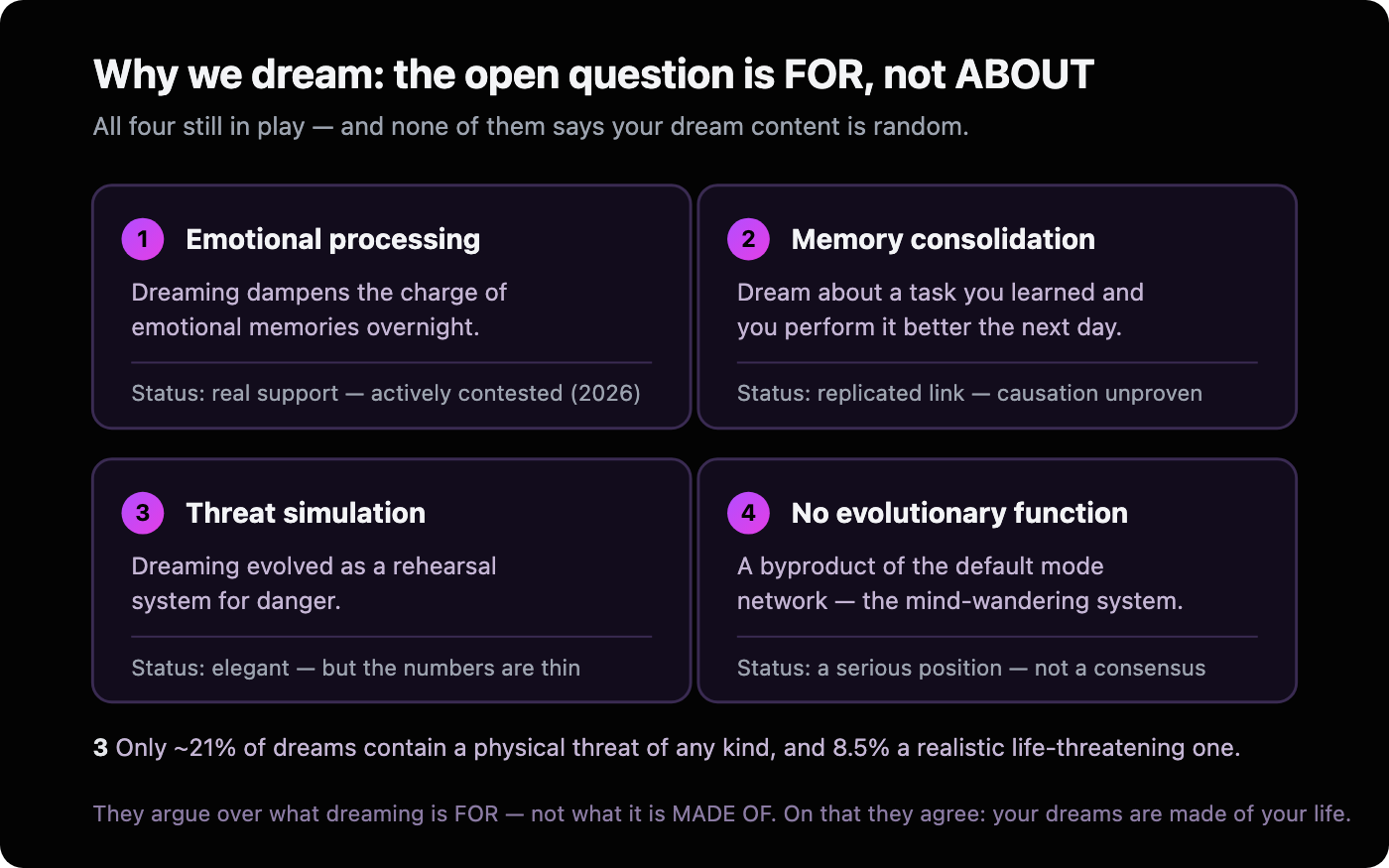 Why we dream: the open question is FOR, not ABOUT

All four still in play — and none of them says your dream content is random.

1 Emotional processing

Dreaming dampens the charge of emotional memories overnight.

Status: real support — actively contested (2026)

2 Memory consolidation

Dream about a task you learned and you perform it better the next day.

Status: replicated link — causation unproven

3 Threat simulation

Dreaming evolved as a rehearsal system for danger.

Status: elegant — but the numbers are thin

4 No evolutionary function

A byproduct of the default mode network — the mind-wandering system.

Status: a serious position — not a consensus

3 Only ~21% of dreams contain a physical threat of any kind, and 8.5% a realistic life-threatening one.

They argue over what dreaming is FOR — not what it is MADE OF. On that they agree: your dreams are made of your life.